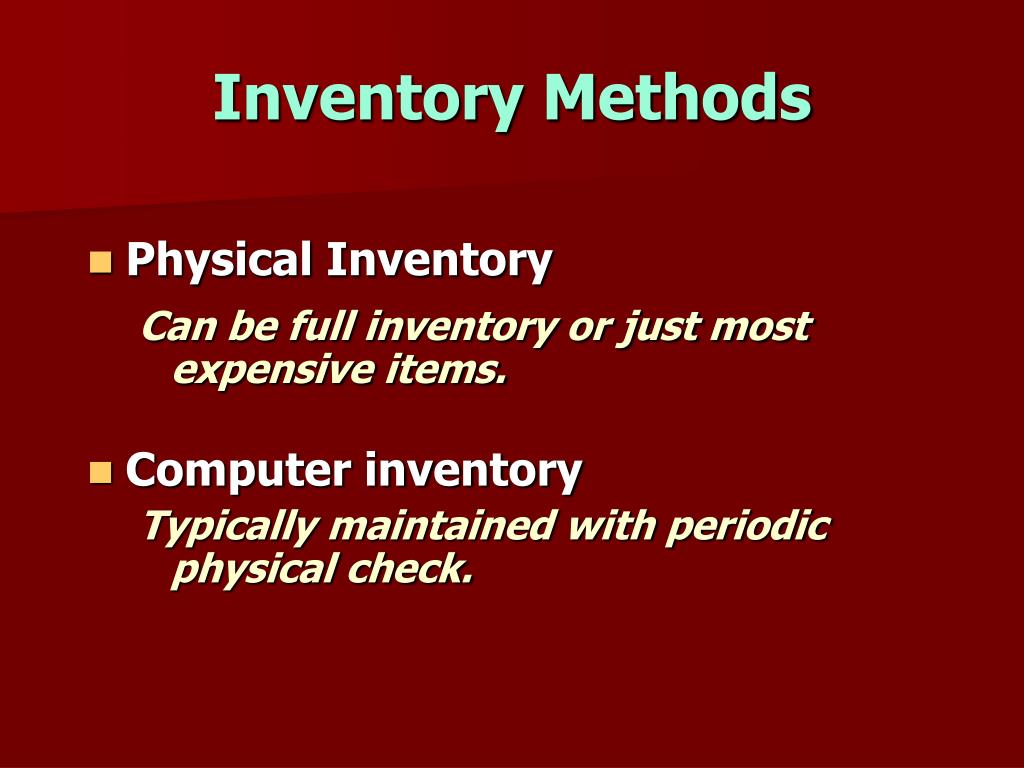 Inventory Methods

Physical Inventory

Can be full inventory or just most expensive items.

Computer inventory

Typically maintained with periodic physical check.